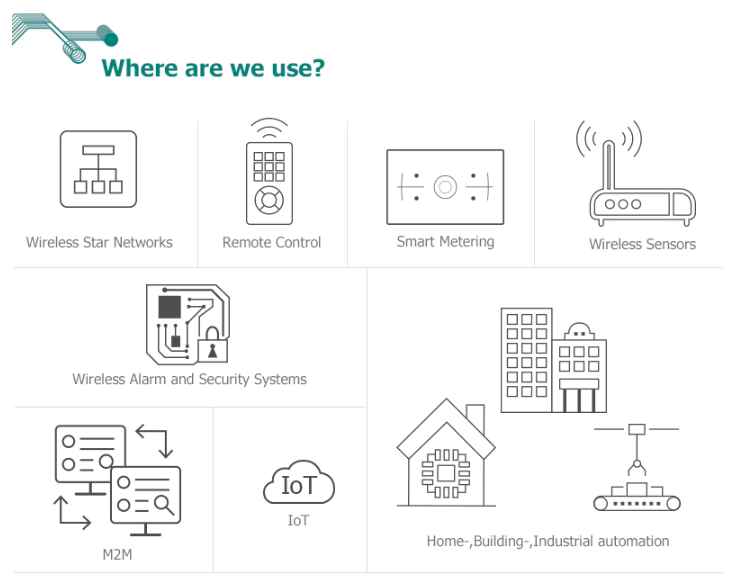 Where are we use?

Wireless Star Networks

Remote Control

Smart Metering

Wireless Sensors

Wireless Alarm and Security Systems

M2M

IoT

IoT

Home-,Building-,Industrial automation